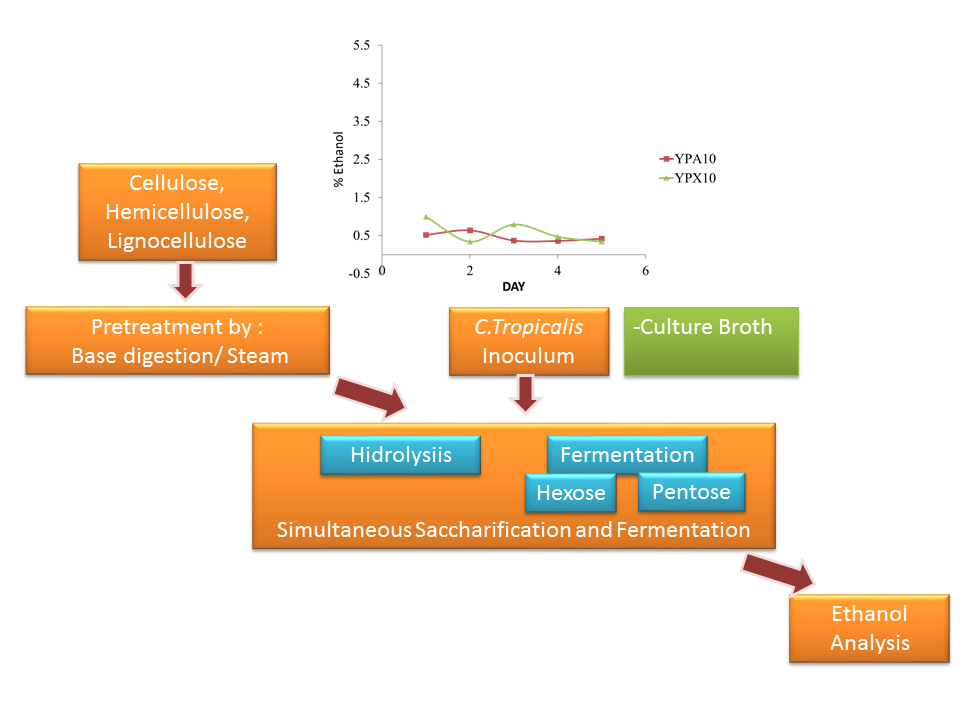 5.5
4.5
3.5
2.5
1.5
0.5
-0.5
% Ethanol
0
2
4
6
DAY
YPA10
YPX10

Cellulose, Hemicellulose, Lignocellulose

Pretreatment by : Base digestion/ Steam

C.Tropicalis Inoculum

-Culture Broth

Hidrolysiis

Fermentation

Hexose

Pentose

Simultaneous Saccharification and Fermentation

Ethanol Analysis